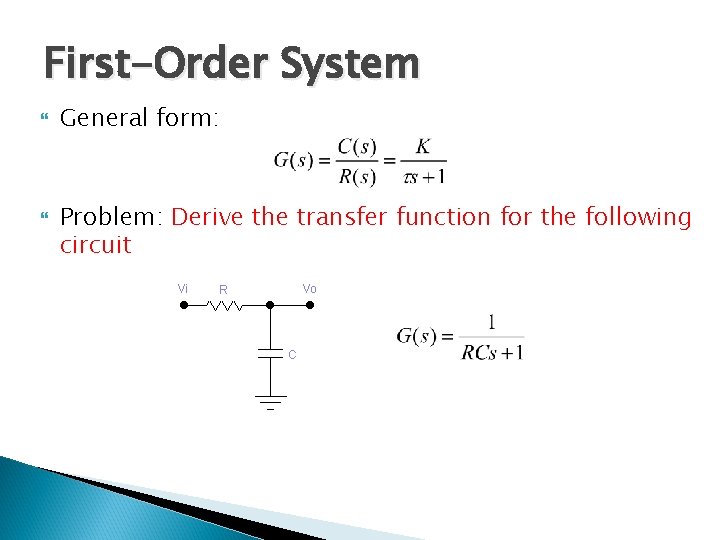 First-Order System

General form:

$G(s) = \frac{C(s)}{R(s)} = \frac{K}{\tau s + 1}$

Problem: Derive the transfer function for the following circuit

Vi R Vo

C

$G(s) = \frac{1}{RCs + 1}$